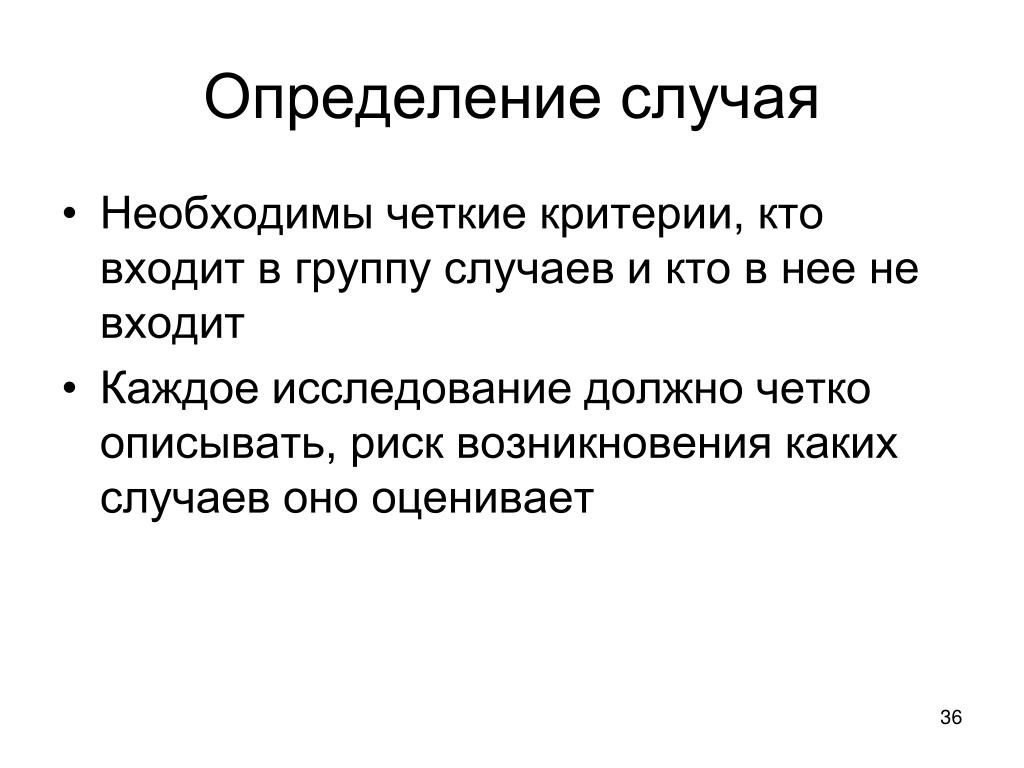 Определение случая

• Необходимы четкие критерии, кто входит в группу случаев и кто в нее не входит

• Каждое исследование должно четко описывать, риск возникновения каких случаев оно оценивает

36